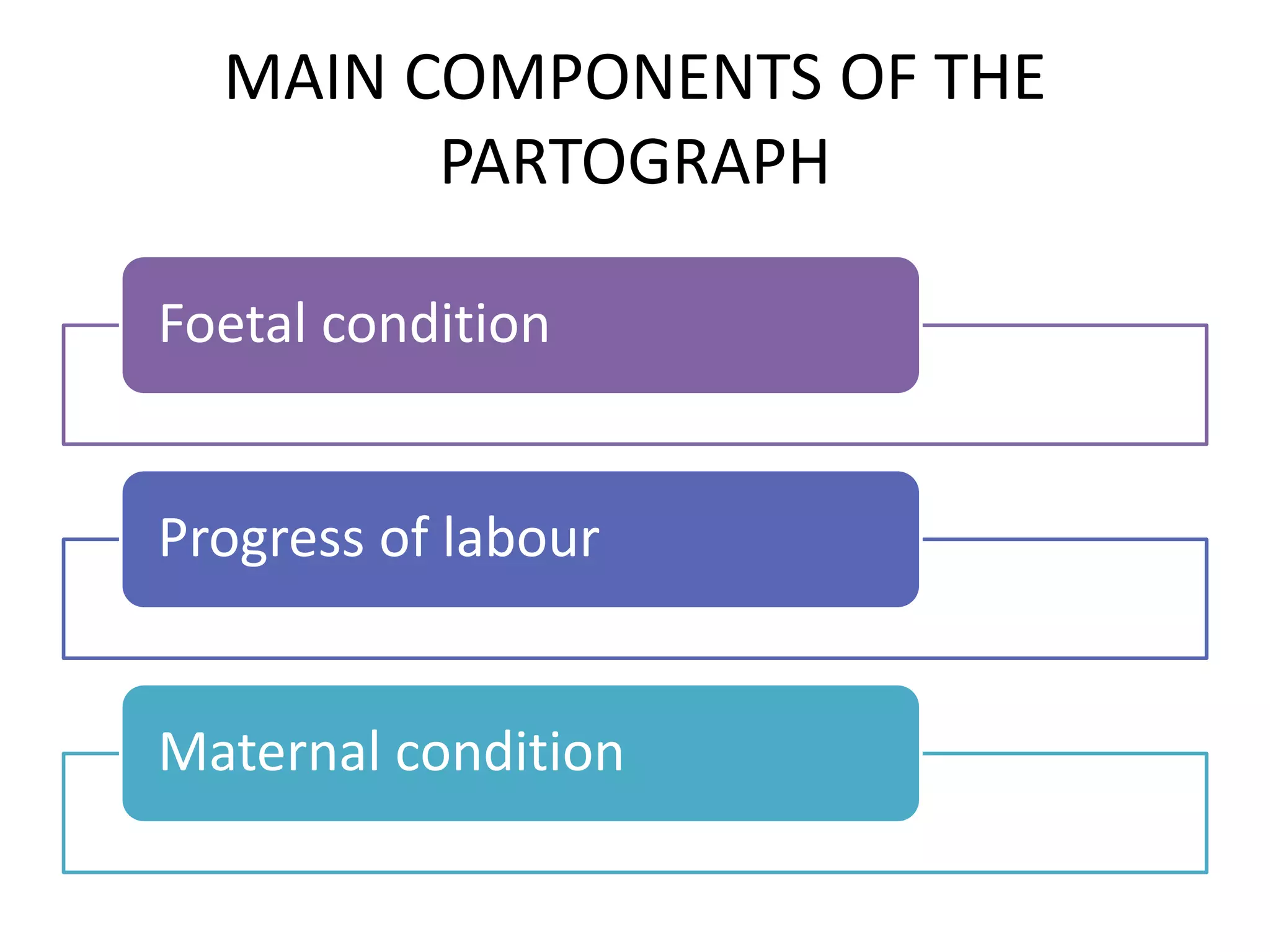 MAIN COMPONENTS OF THE PARTOGRAPH

Foetal condition

Progress of labour

Maternal condition